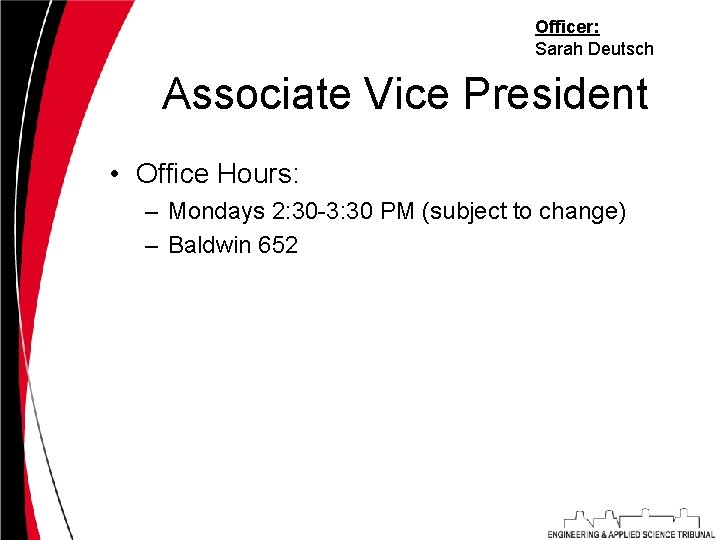 Officer:
Sarah Deutsch

Associate Vice President

• Office Hours:
– Mondays 2:30-3:30 PM (subject to change)
– Baldwin 652

ENGINEERING & APPLIED SCIENCE TRIBUNAL